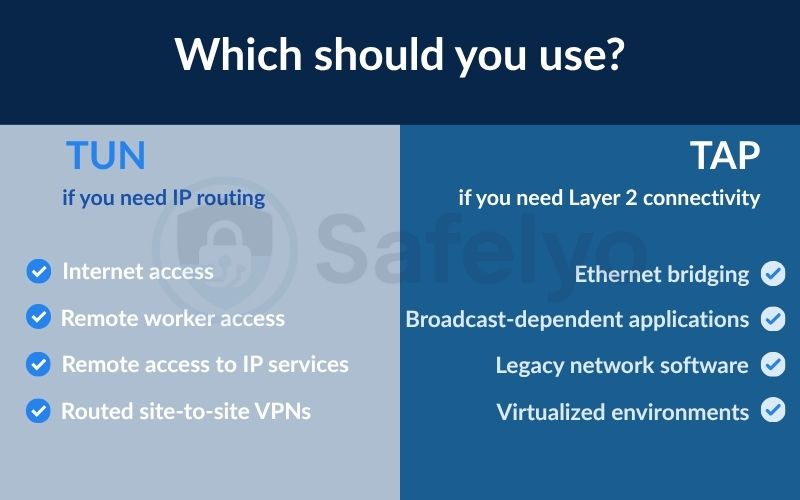 Which should you use?

TUN
if you need IP routing

Internet access
Remote worker access
Remote access to IP services
Routed site-to-site VPNs

TAP
if you need Layer 2 connectivity

Ethernet bridging
Broadcast-dependent applications
Legacy network software
Virtualized environments

Safelyo